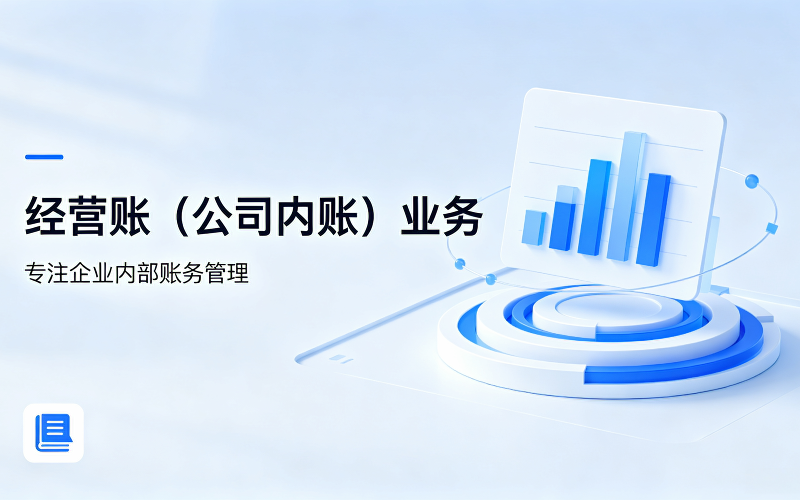 经营账（公司内账）业务

专注企业内部账务管理